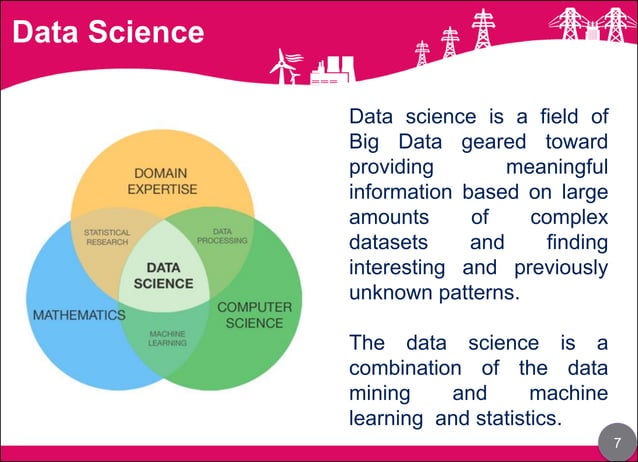 Data Science

DOMAIN EXPERTISE

STATISTICAL RESEARCH

DATA PROCESSING

DATA SCIENCE

MATHEMATICS

COMPUTER SCIENCE

MACHINE LEARNING

Data science is a field of Big Data geared toward providing meaningful information based on large amounts of complex datasets and finding interesting and previously unknown patterns.

The data science is a combination of the data mining and machine learning and statistics.

7